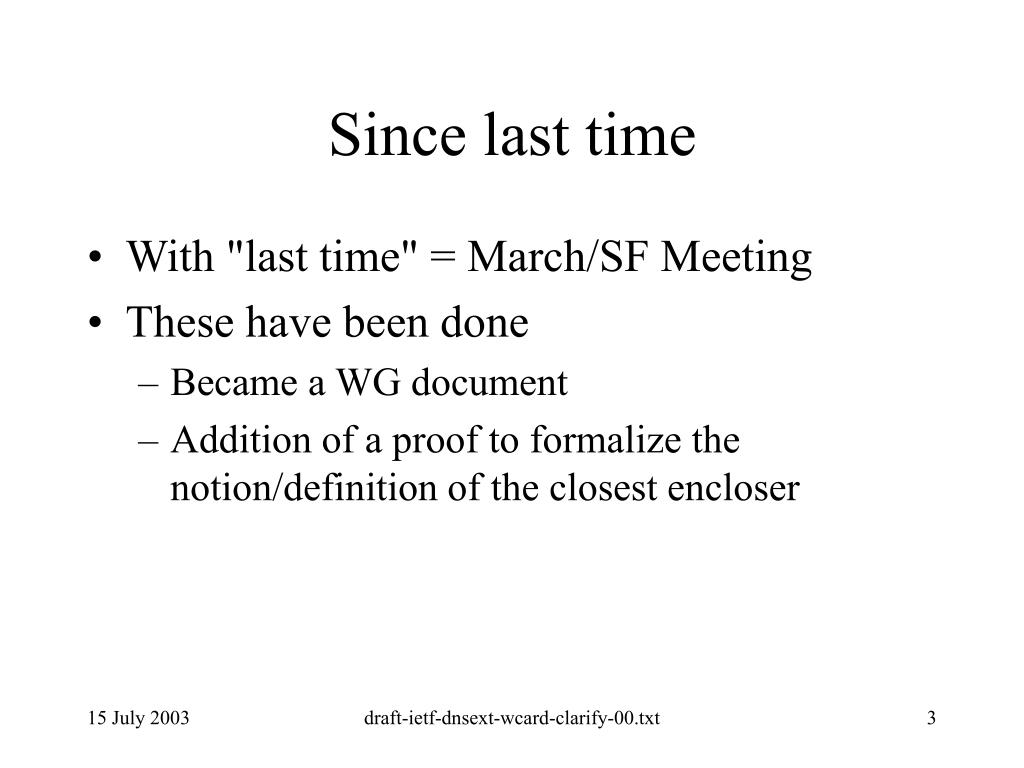 Since last time

• With "last time" = March/SF Meeting
• These have been done
– Became a WG document
– Addition of a proof to formalize the notion/definition of the closest encloser

15 July 2003
draft-ietf-dnsext-wcard-clarify-00.txt
3